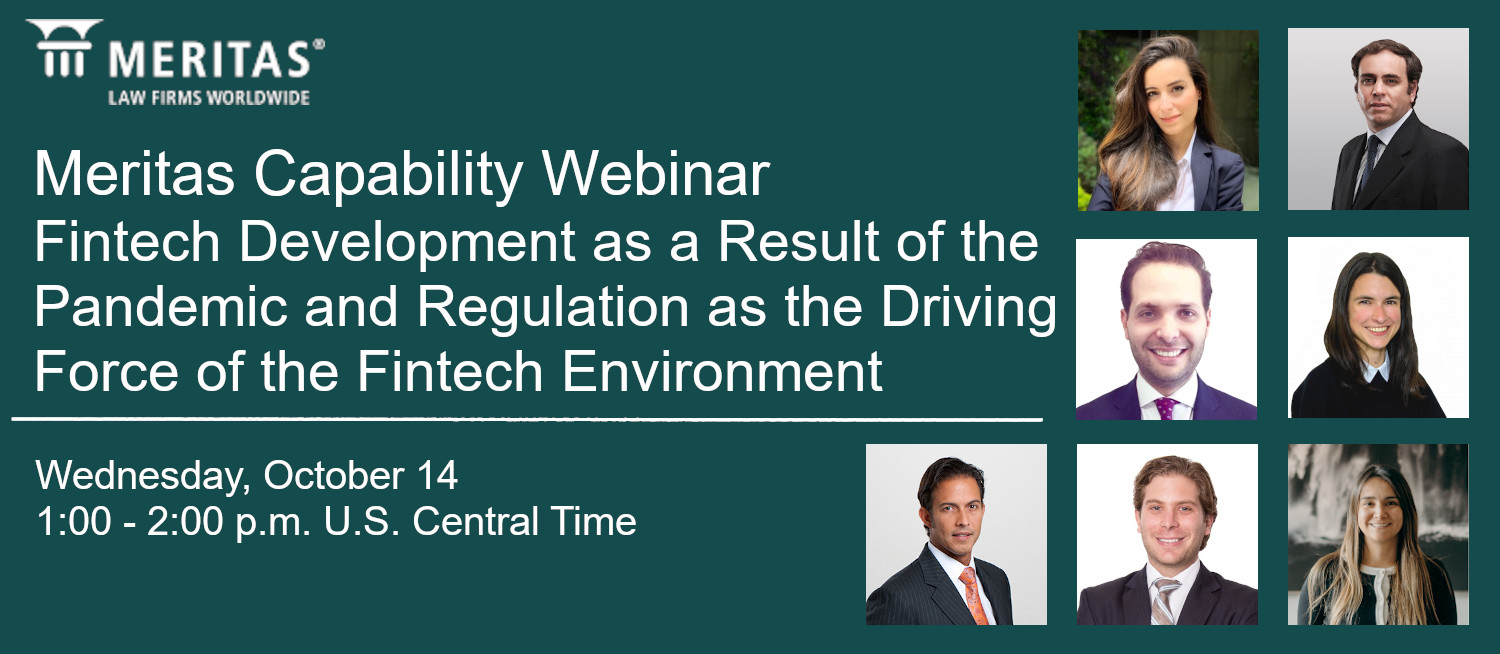 MERITAS®
LAW FIRMS WORLDWIDE

Meritas Capability Webinar
Fintech Development as a Result of the Pandemic and Regulation as the Driving Force of the Fintech Environment

Wednesday, October 14
1:00 - 2:00 p.m. U.S. Central Time